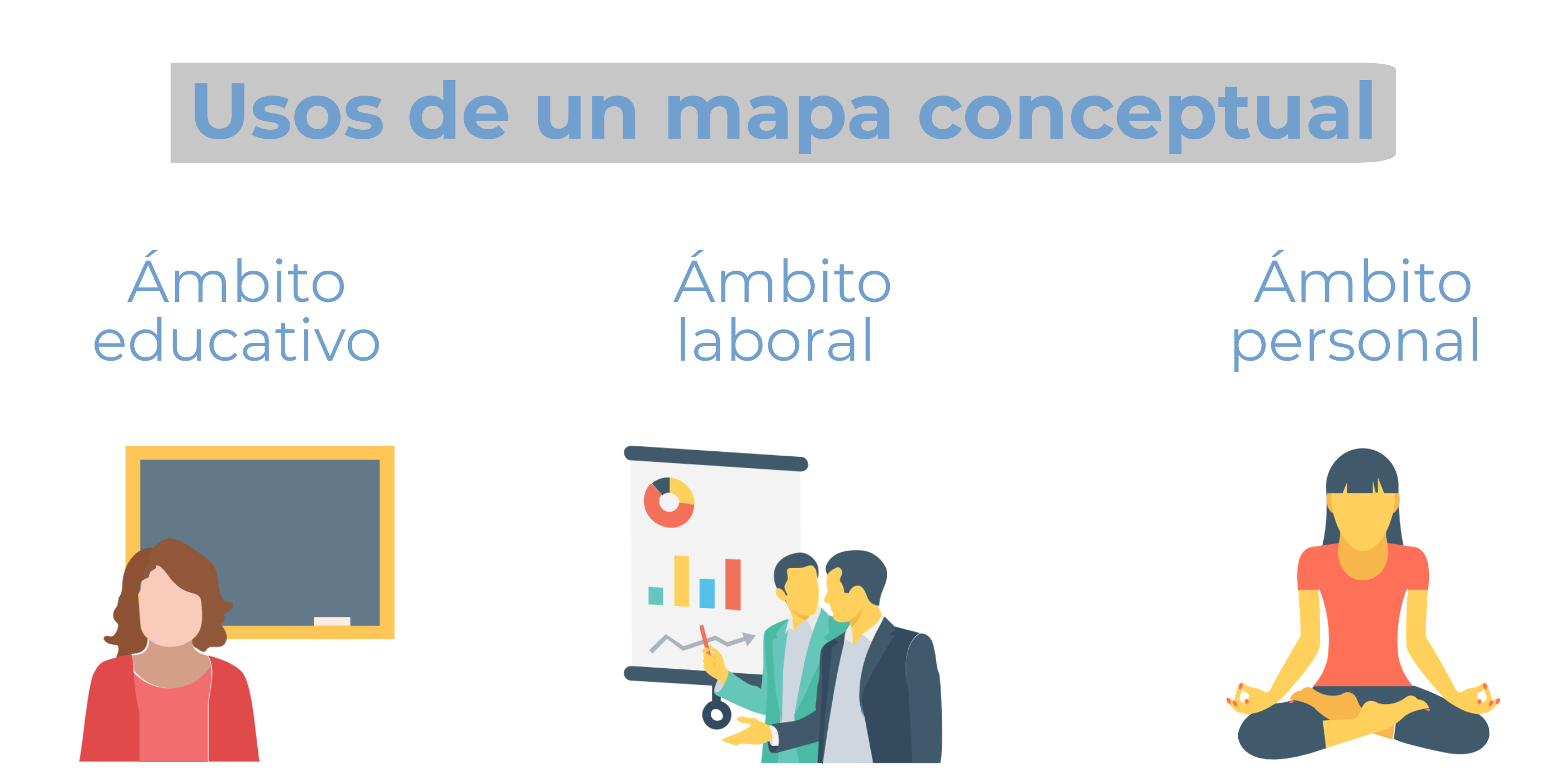 Usos de un mapa conceptual

Ámbito educativo

Ámbito laboral

Ámbito personal